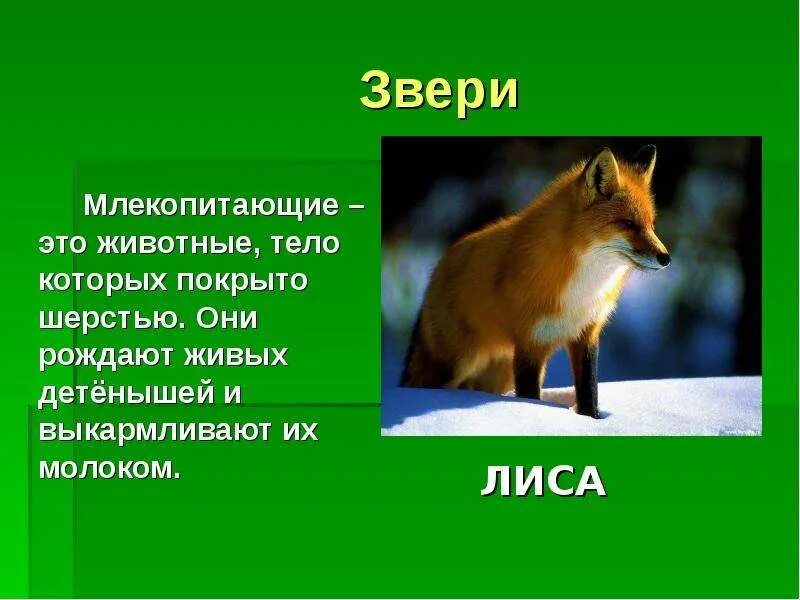 Звери

Млекопитающие – это животные, тело которых покрыто шерстью. Они рождают живых детёнышей и выкармливают их молоком.

ЛИСА